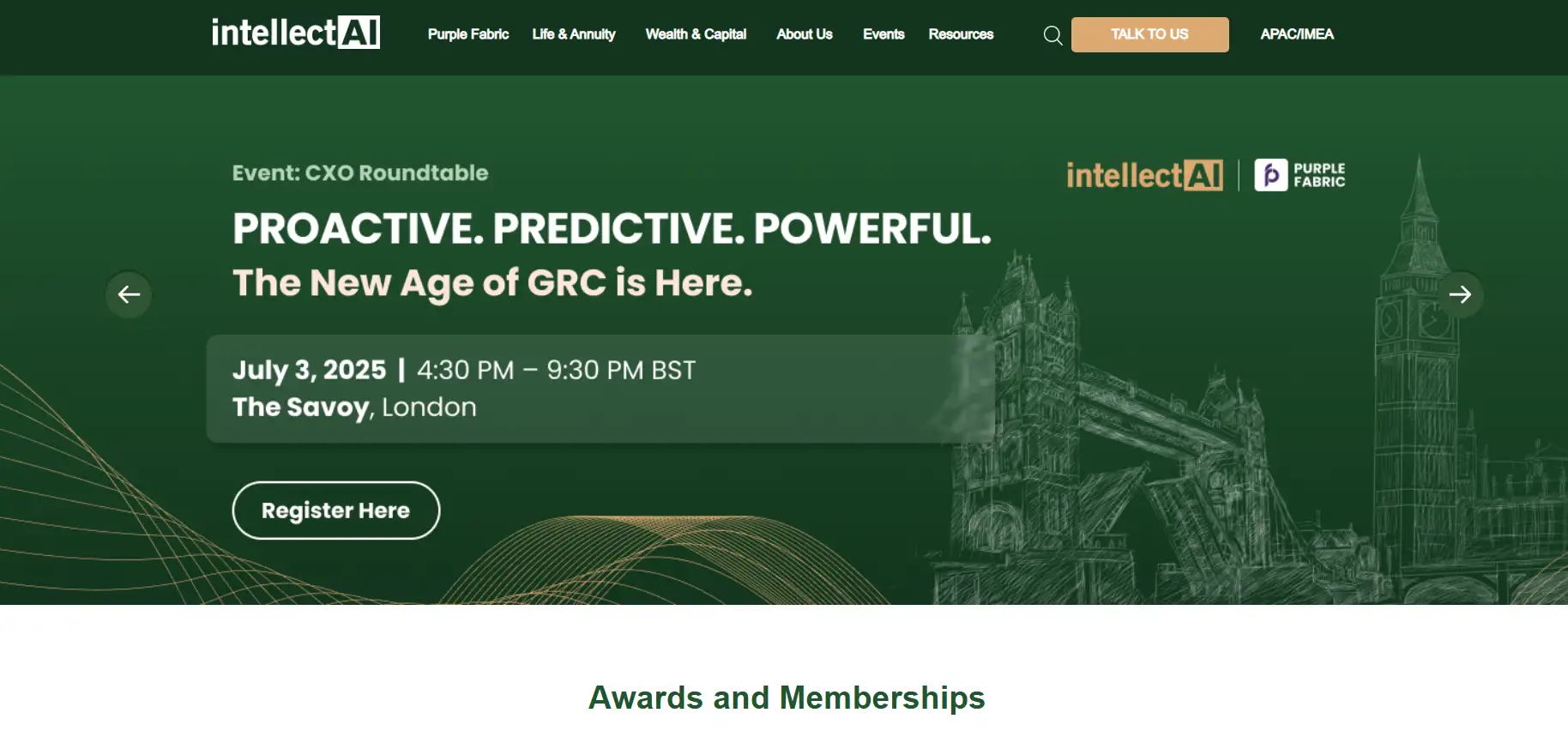 intellectAI

Purple Fabric Life & Annuity Wealth & Capital About Us Events Resources

TALK TO US

APAC/IMEA

Event: CXO Roundtable

intellectAI | PURPLE FABRIC

PROACTIVE. PREDICTIVE. POWERFUL.

The New Age of GRC is Here.

July 3, 2025 | 4:30 PM – 9:30 PM BST

The Savoy, London

Register Here

Awards and Memberships